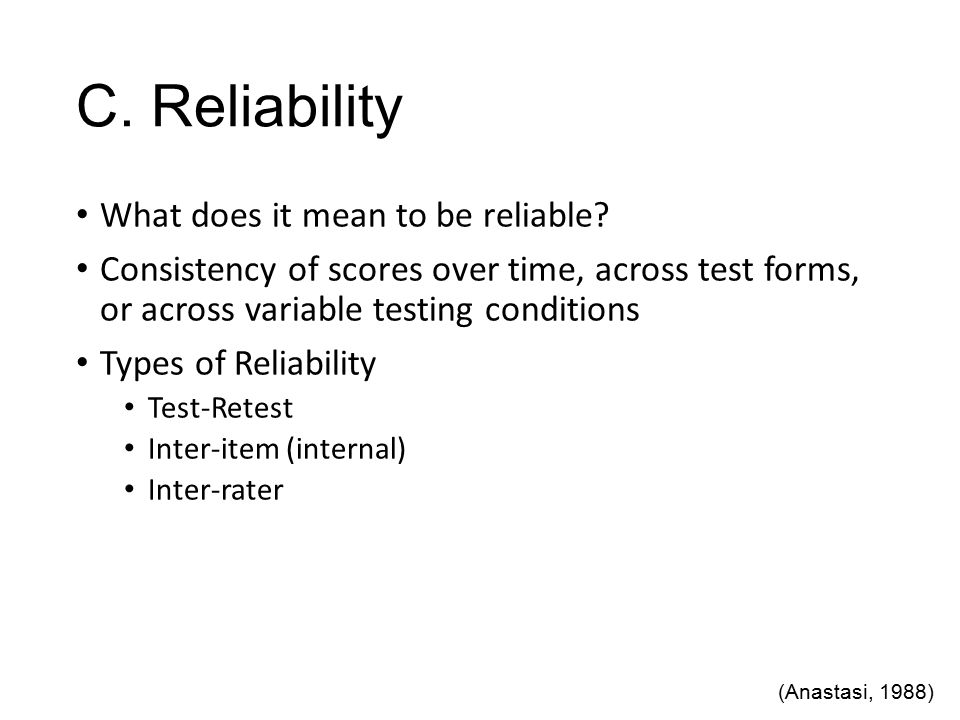 C. Reliability

• What does it mean to be reliable?
• Consistency of scores over time, across test forms, or across variable testing conditions
• Types of Reliability
  • Test-Retest
  • Inter-item (internal)
  • Inter-rater

(Anastasi, 1988)